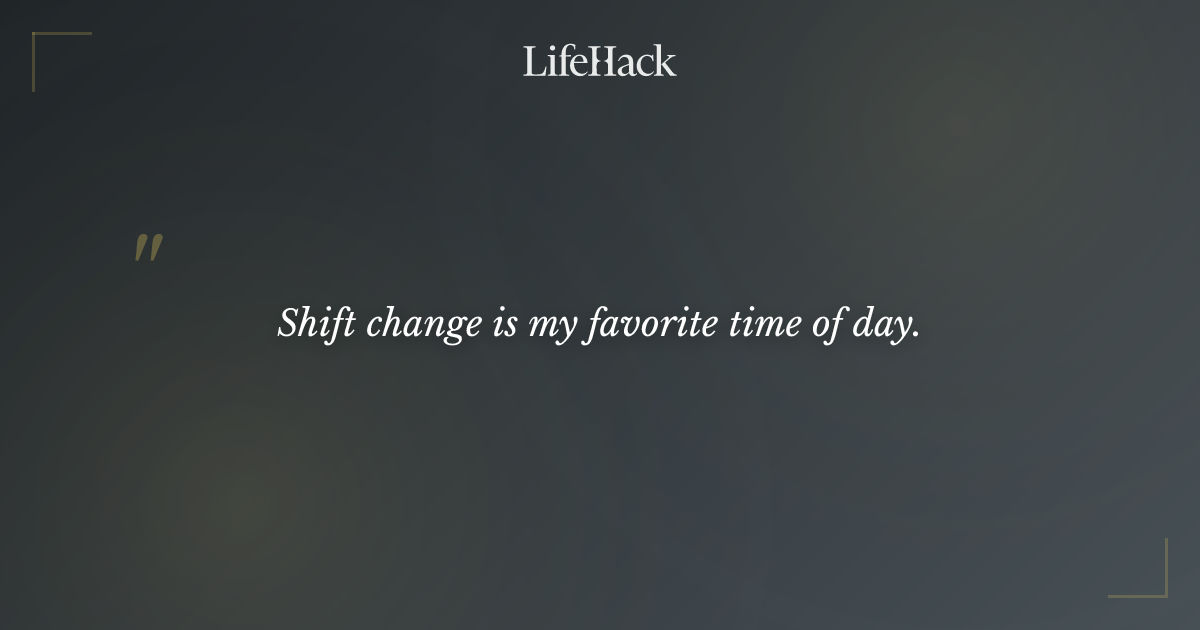 LifeHack

"

Shift change is my favorite time of day.